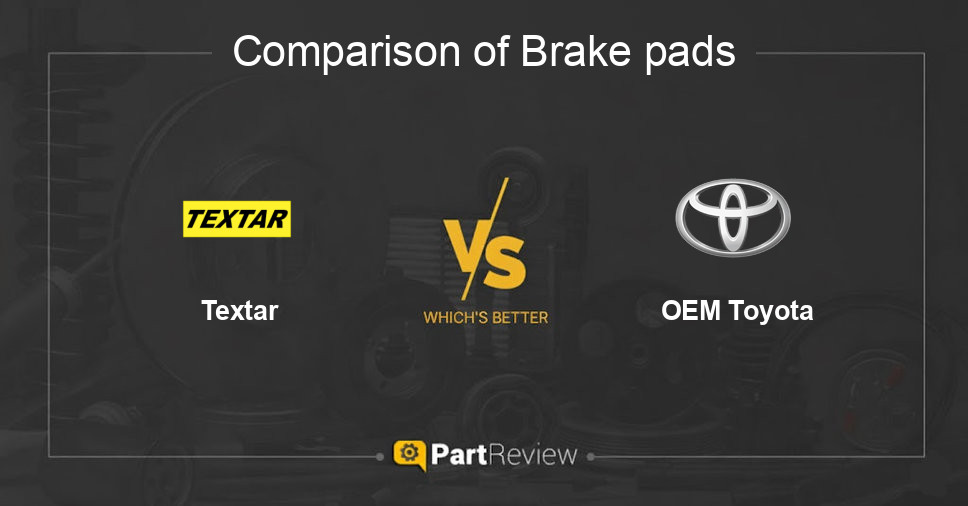 Comparison of Brake pads

TEXTAR

Textar

VS

WHICH'S BETTER

OEM Toyota

PartReview